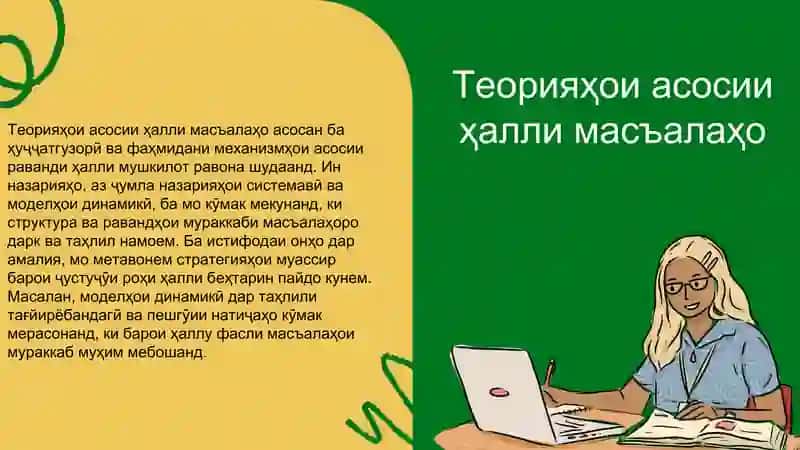 Теорияҳои асосии ҳалли масъалаҳо

Теорияҳои асосии ҳалли масъалаҳо асосан ба ҳуҷҷатгузорӣ ва фаҳмидани механизмҳои асосии раванди ҳалли мушкилот равона шудаанд. Ин назарияҳо, аз ҷумла назарияҳои системавӣ ва моделҳои динамикӣ, ба мо кӯмак мекунанд, ки структура ва равандҳои мураккаби масъалаҳоро дарк ва таҳлил намоем. Ба истифодаи онҳо дар амалия, мо метавонем стратегияҳои муассир барои ҷустуҷӯи роҳи ҳалли беҳтарин пайдо кунем. Масалан, моделҳои динамикӣ дар таҳлили тағйирёбандагӣ ва пешгӯии натиҷаҳо кӯмак мерасонанд, ки барои ҳаллу фасли масъалаҳои мураккаб муҳим мебошанд.